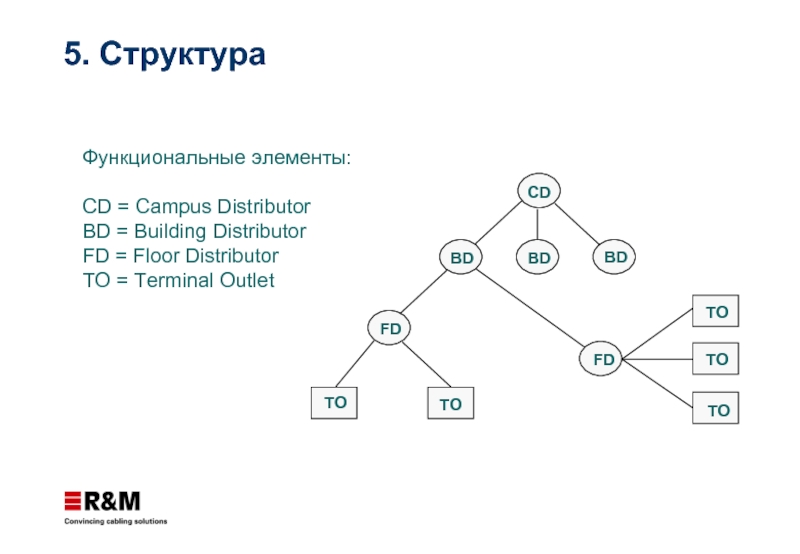 5. Структура

Функциональные элементы:

CD = Campus Distributor
BD = Building Distributor
FD = Floor Distributor
TO = Terminal Outlet

CD

BD BD BD

FD

FD

TO TO TO

TO TO

R&M
Convincing cabling solutions